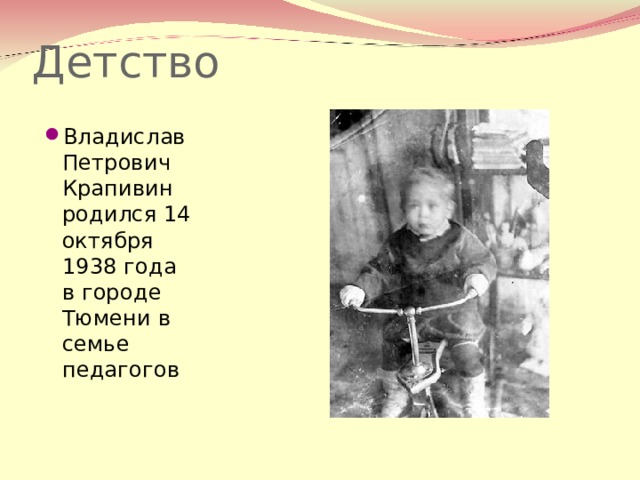 Детство

Владислав Петрович Крапивин родился 14 октября 1938 года в городе Тюмени в семье педагогов